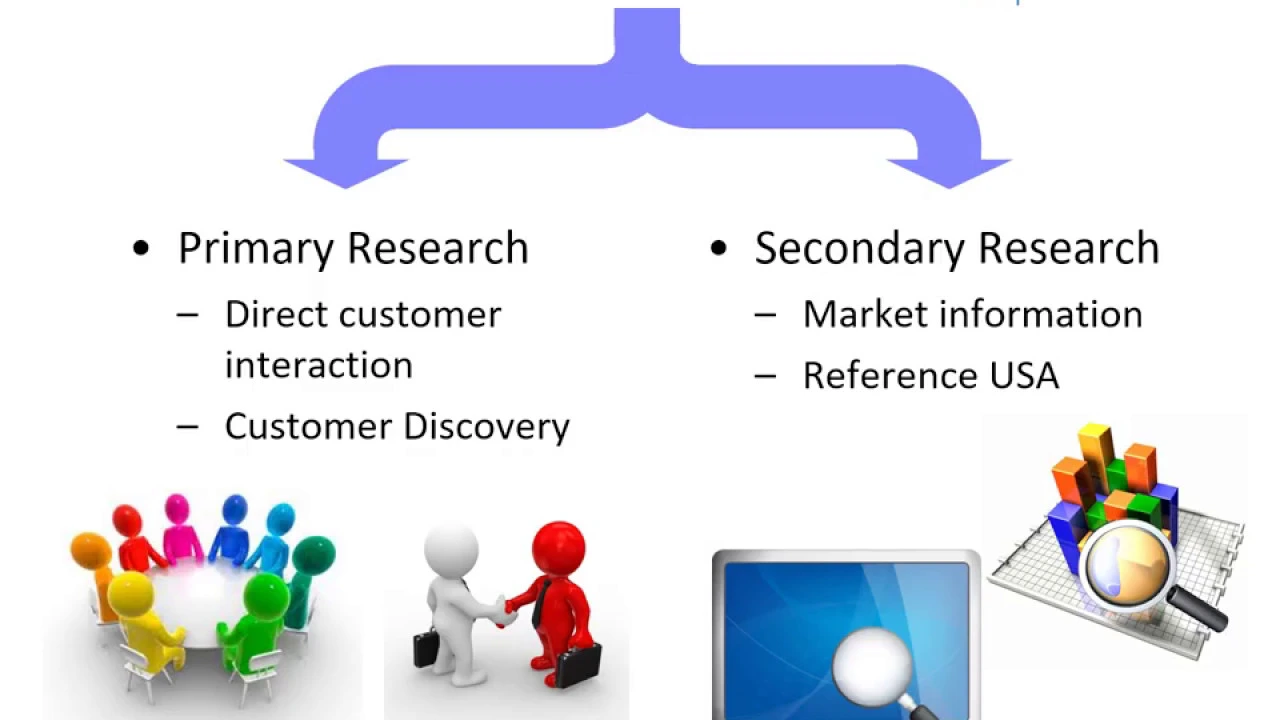 • Primary Research
– Direct customer interaction
– Customer Discovery

• Secondary Research
– Market information
– Reference USA